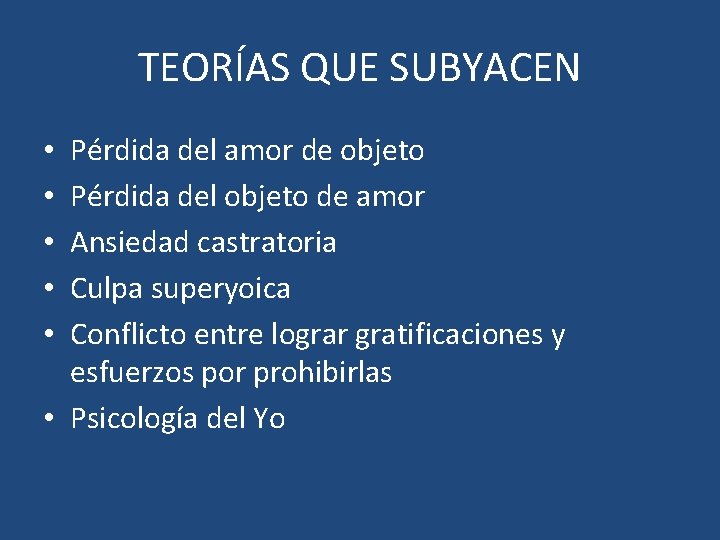 TEORÍAS QUE SUBYACEN

• Pérdida del amor de objeto
• Pérdida del objeto de amor
• Ansiedad castratoria
• Culpa superyoica
• Conflicto entre lograr gratificaciones y esfuerzos por prohibirlas
• Psicología del Yo